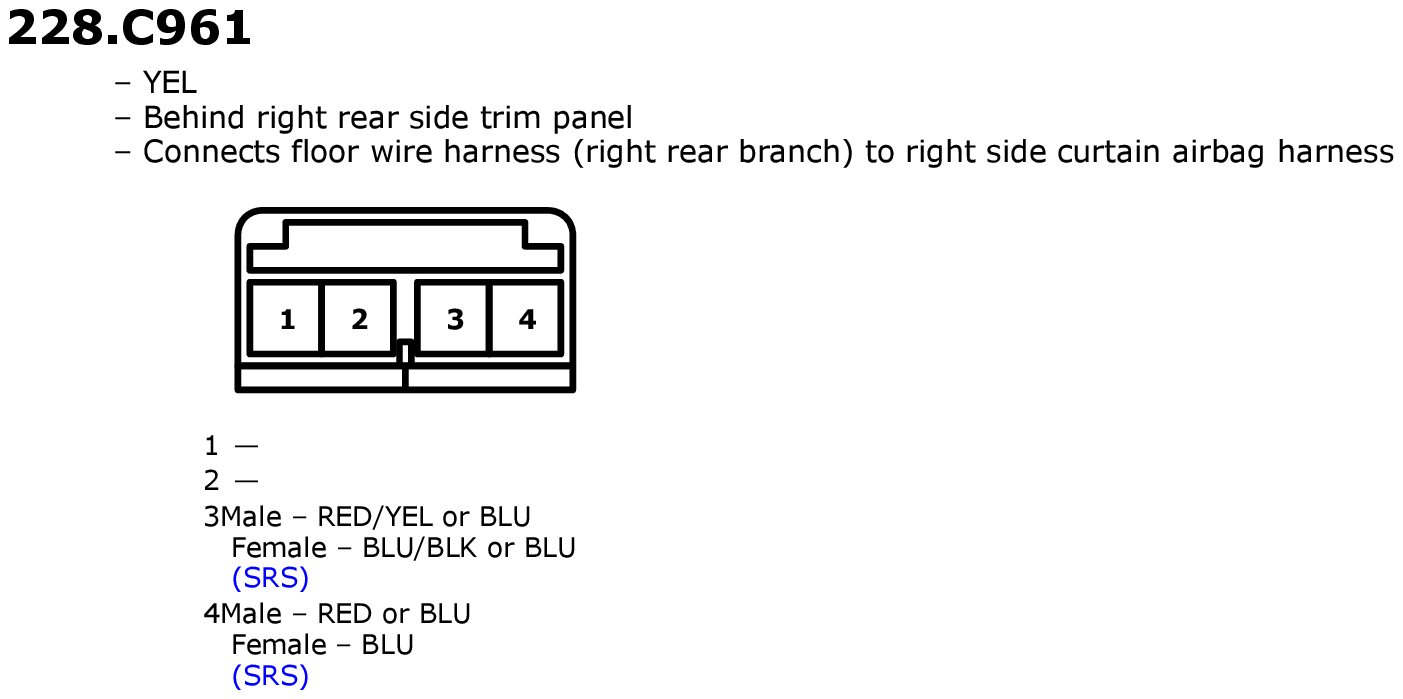 228.C961

– YEL
– Behind right rear side trim panel
– Connects floor wire harness (right rear branch) to right side curtain airbag harness

1 2 3 4

1 —
2 —
3Male – RED/YEL or BLU
Female – BLU/BLK or BLU
(SRS)
4Male – RED or BLU
Female – BLU
(SRS)